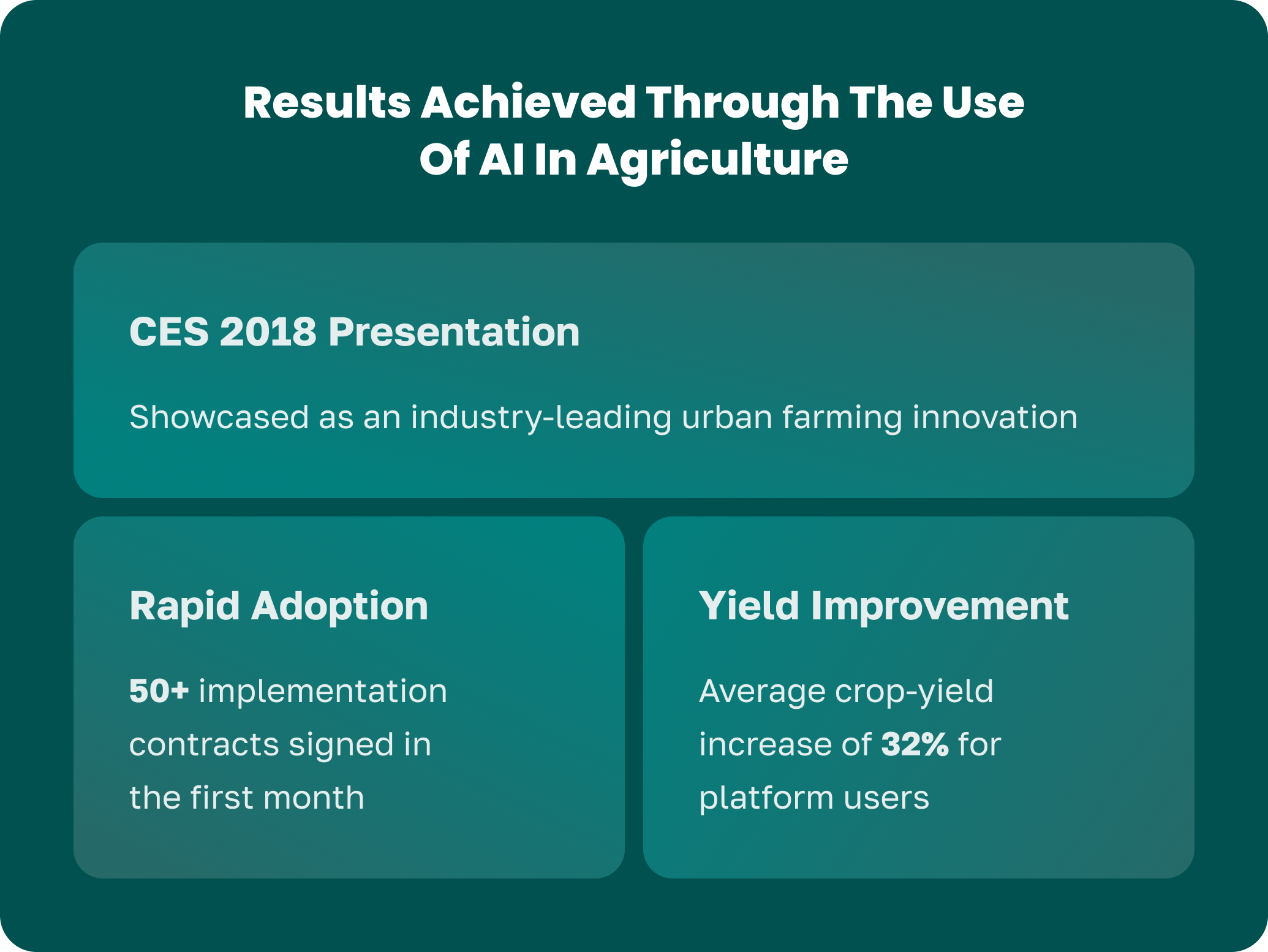 Results Achieved Through The Use Of AI In Agriculture

CES 2018 Presentation

Showcased as an industry-leading urban farming innovation

Rapid Adoption

50+ implementation contracts signed in the first month

Yield Improvement

Average crop-yield increase of 32% for platform users